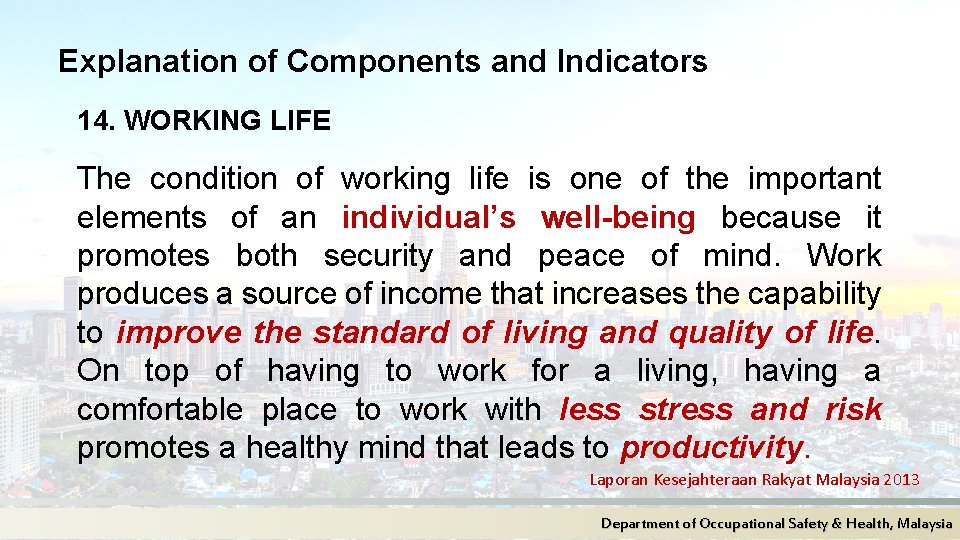 Explanation of Components and Indicators

14. WORKING LIFE

The condition of working life is one of the important elements of an individual's well-being because it promotes both security and peace of mind. Work produces a source of income that increases the capability to improve the standard of living and quality of life. On top of having to work for a living, having a comfortable place to work with less stress and risk promotes a healthy mind that leads to productivity.

Laporan Kesejahteraan Rakyat Malaysia 2013

Department of Occupational Safety & Health, Malaysia